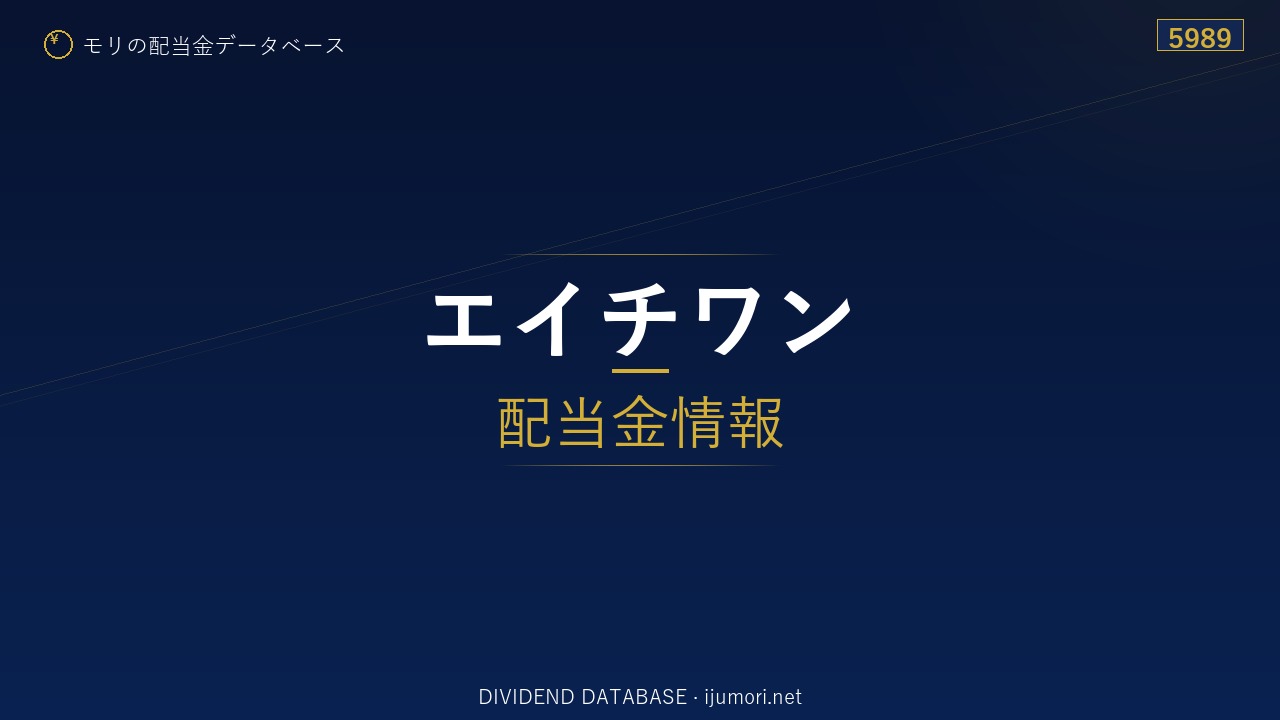 ¥ モリの配当金データベース

5989

エイチワン

配当金情報

DIVIDEND DATABASE · ijumori.net